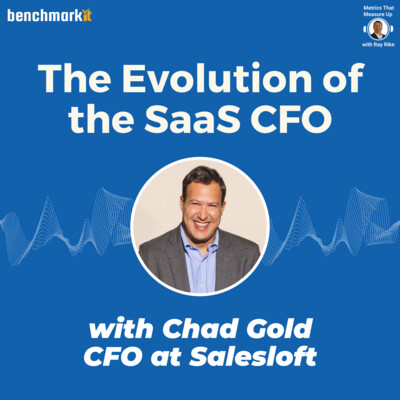 benchmarkit

Metrics That Measure Up
with Ray Rike

The Evolution of the SaaS CFO

with Chad Gold
CFO at Salesloft